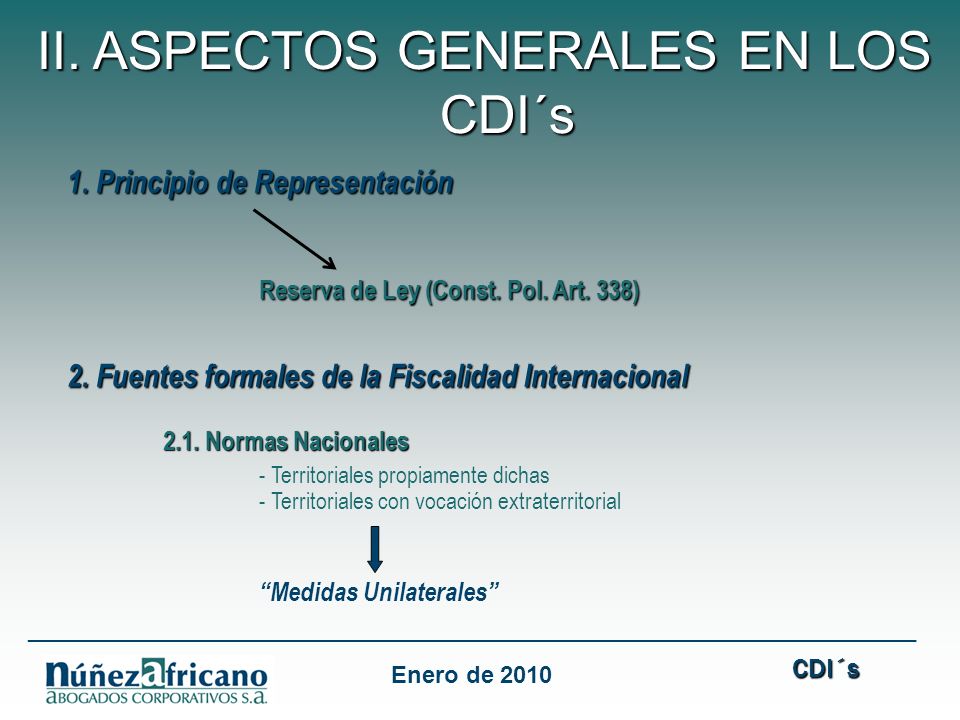 II. ASPECTOS GENERALES EN LOS CDI´s

1. Principio de Representación

Reserva de Ley (Const. Pol. Art. 338)

2. Fuentes formales de la Fiscalidad Internacional

2.1. Normas Nacionales

- Territoriales propiamente dichas
- Territoriales con vocación extraterritorial

“Medidas Unilaterales”

núñezafricano
ABOGADOS CORPORATIVOS S.A.

Enero de 2010

CDI´s